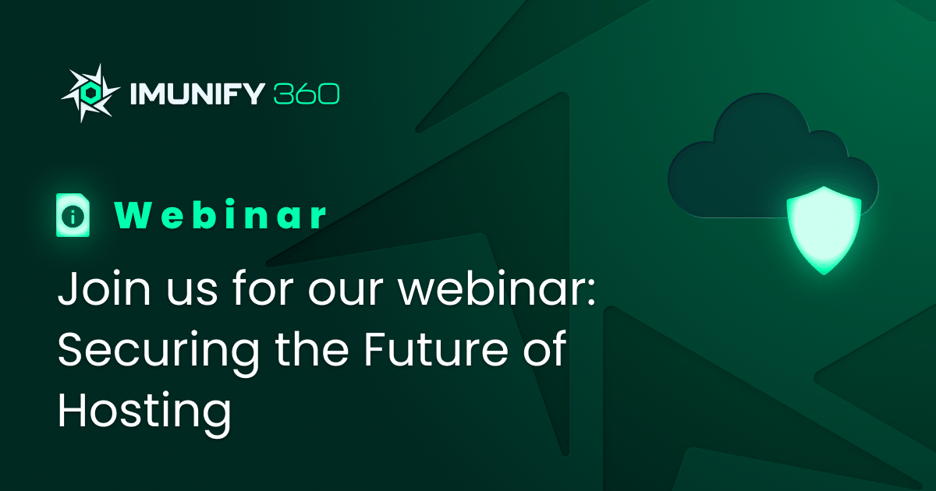 IMUNIFY 360

Webinar

Join us for our webinar: Securing the Future of Hosting